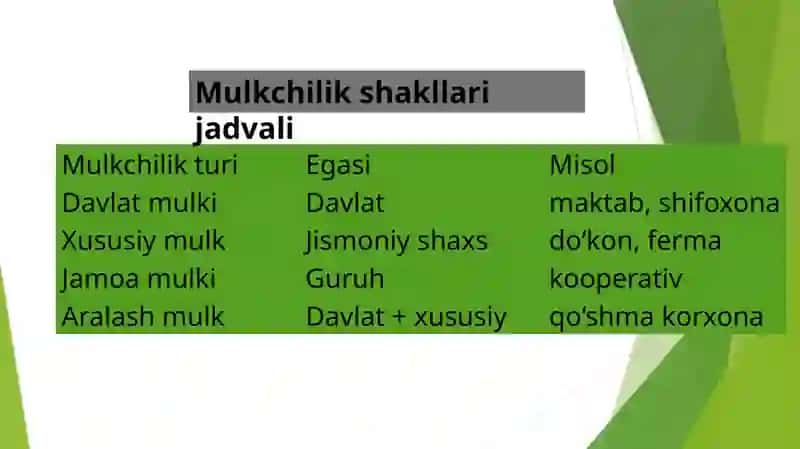 Mulkchilik shakllari jadvali

| Mulkchilik turi | Egasi | Misol |
|---|---|---|
| Davlat mulki | Davlat | maktab, shifoxona |
| Xususiy mulk | Jismoniy shaxs | do‘kon, ferma |
| Jamoa mulki | Guruh | kooperativ |
| Aralash mulk | Davlat + xususiy | qo‘shma korxona |